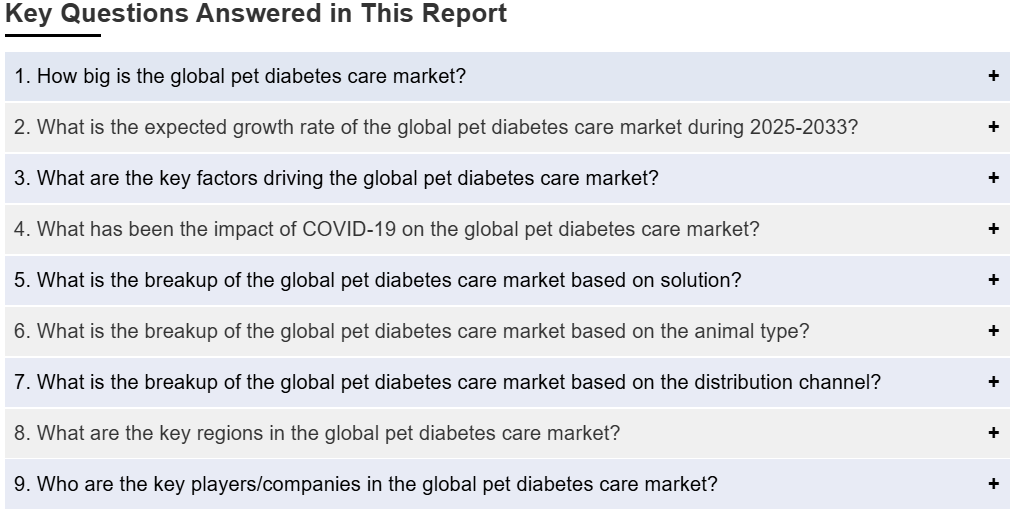 Key Questions Answered in This Report

1. How big is the global pet diabetes care market? +

2. What is the expected growth rate of the global pet diabetes care market during 2025-2033? +

3. What are the key factors driving the global pet diabetes care market? +

4. What has been the impact of COVID-19 on the global pet diabetes care market? +

5. What is the breakup of the global pet diabetes care market based on solution? +

6. What is the breakup of the global pet diabetes care market based on the animal type? +

7. What is the breakup of the global pet diabetes care market based on the distribution channel? +

8. What are the key regions in the global pet diabetes care market? +

9. Who are the key players/companies in the global pet diabetes care market? +